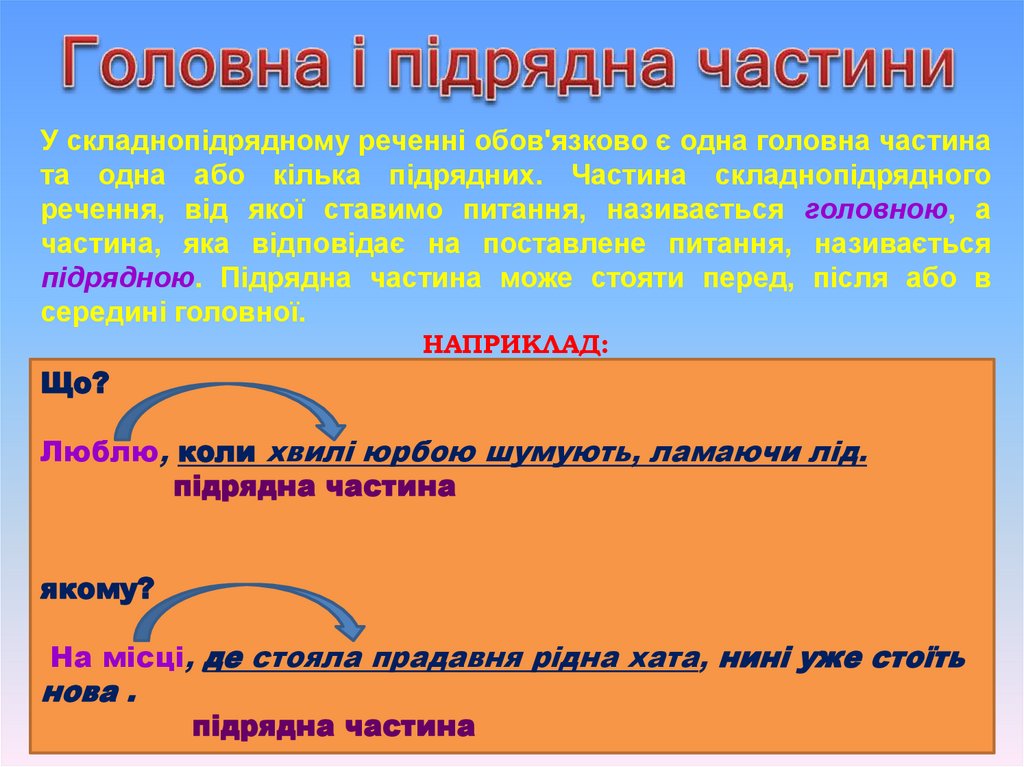 Головна і підрядна частини

У складнопідрядному реченні обов'язково є одна головна частина та одна або кілька підрядних. Частина складнопідрядного речення, від якої ставимо питання, називається головною, а частина, яка відповідає на поставлене питання, називається підрядною. Підрядна частина може стояти перед, після або в середині головної.

НАПРИКЛАД:

Що?

Люблю, коли хвилі юрбою шумують, ламаючи лід.

підрядна частина

якому?

На місці, де стояла прадавня рідна хата, нині уже стоїть нова .

підрядна частина